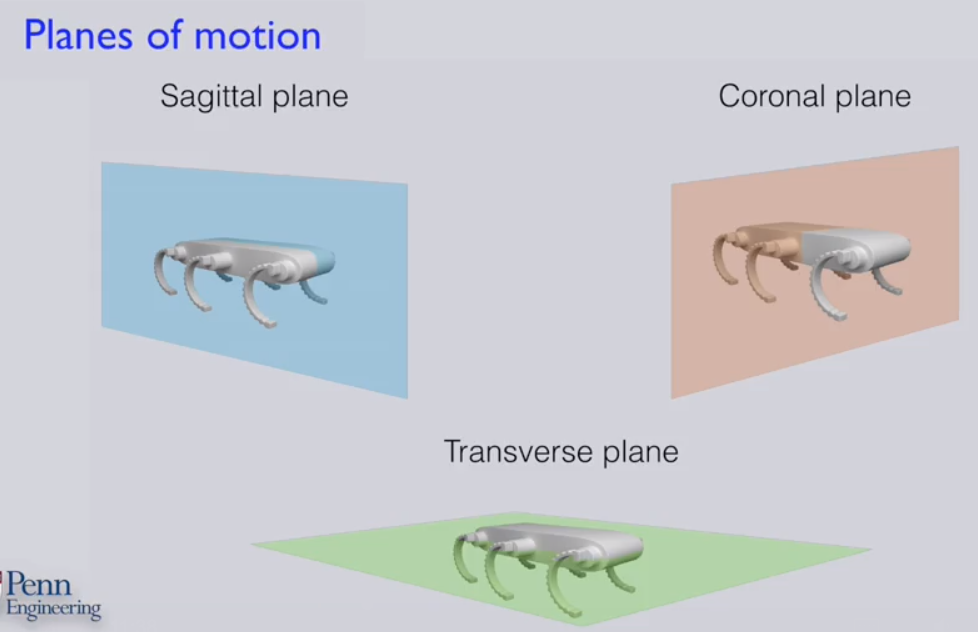 Planes of motion

Sagittal plane

Coronal plane

Transverse plane

Penn
Engineering